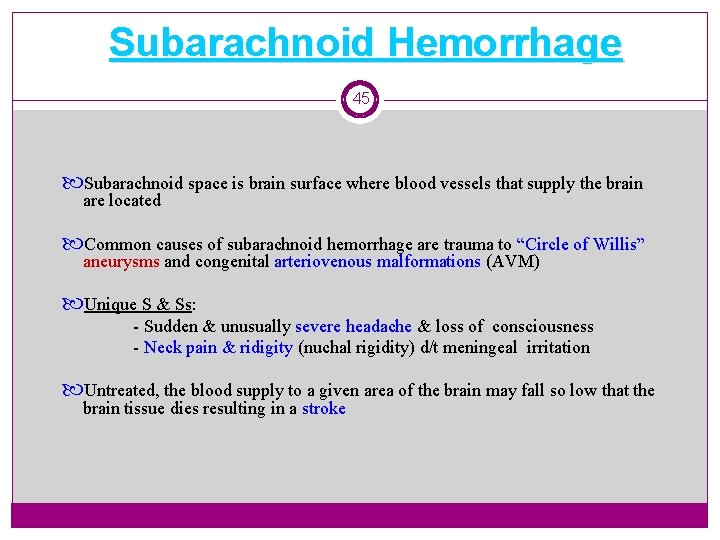 Subarachnoid Hemorrhage

45

Subarachnoid space is brain surface where blood vessels that supply the brain are located

Common causes of subarachnoid hemorrhage are trauma to “Circle of Willis” aneurysms and congenital arteriovenous malformations (AVM)

Unique S & Ss:
- Sudden & unusually severe headache & loss of consciousness
- Neck pain & ridigity (nuchal rigidity) d/t meningeal irritation

Untreated, the blood supply to a given area of the brain may fall so low that the brain tissue dies resulting in a stroke